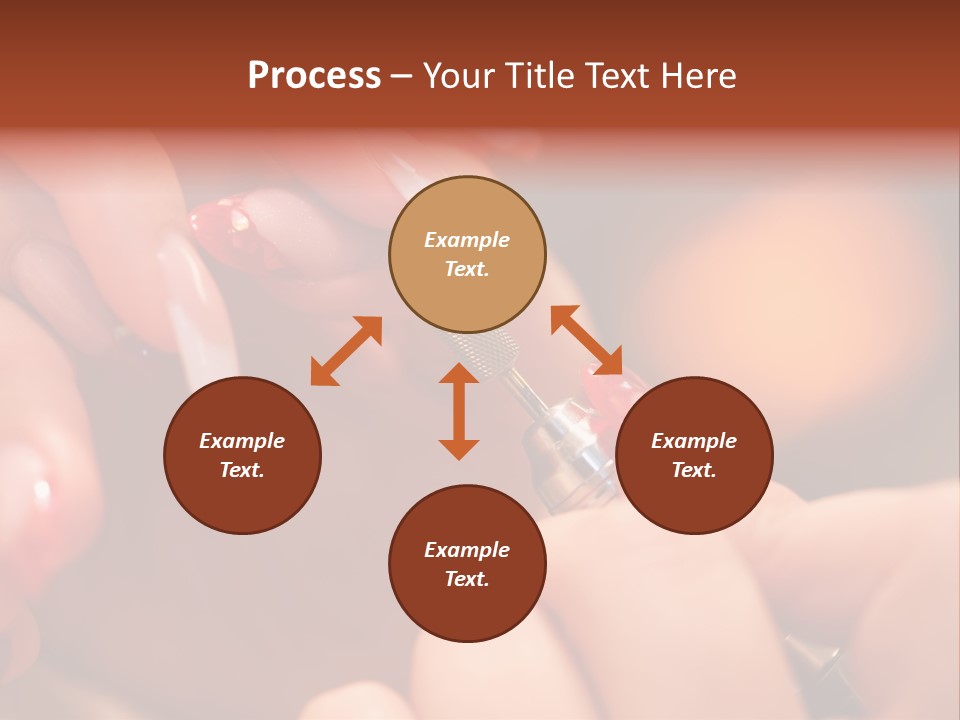 Process – Your Title Text Here

Example Text.

Example Text.

Example Text.

Example Text.